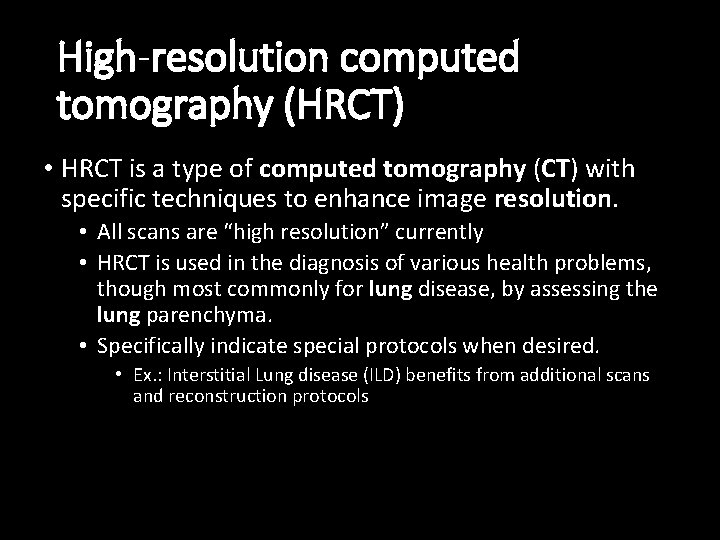 High-resolution computed tomography (HRCT)

• HRCT is a type of computed tomography (CT) with specific techniques to enhance image resolution.
  • All scans are “high resolution” currently
  • HRCT is used in the diagnosis of various health problems, though most commonly for lung disease, by assessing the lung parenchyma.
  • Specifically indicate special protocols when desired.
    • Ex.: Interstitial Lung disease (ILD) benefits from additional scans and reconstruction protocols